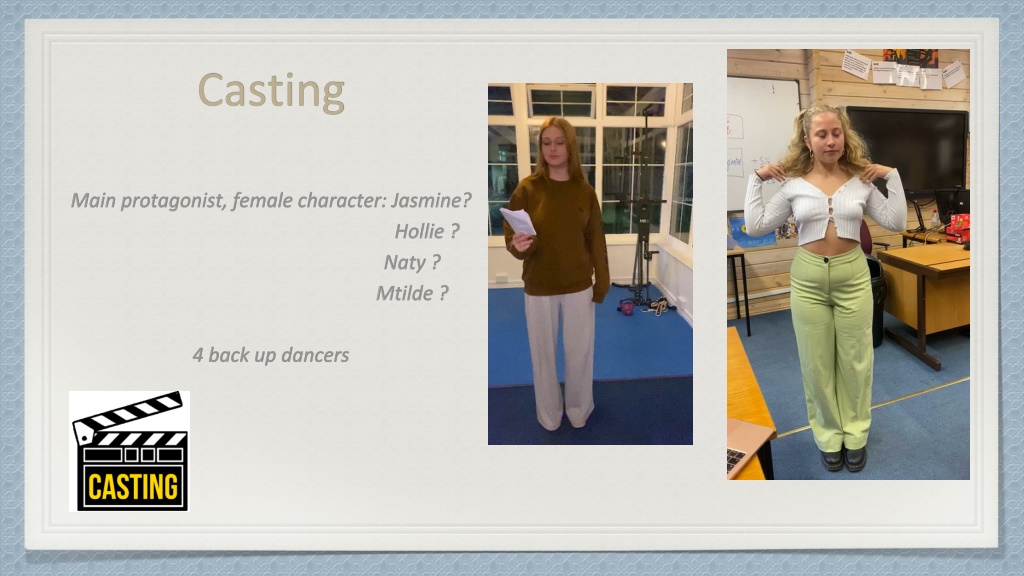 Casting

Main protagonist, female character: Jasmine?
Hollie ?
Naty ?
Mtilde ?

4 back up dancers

CASTING